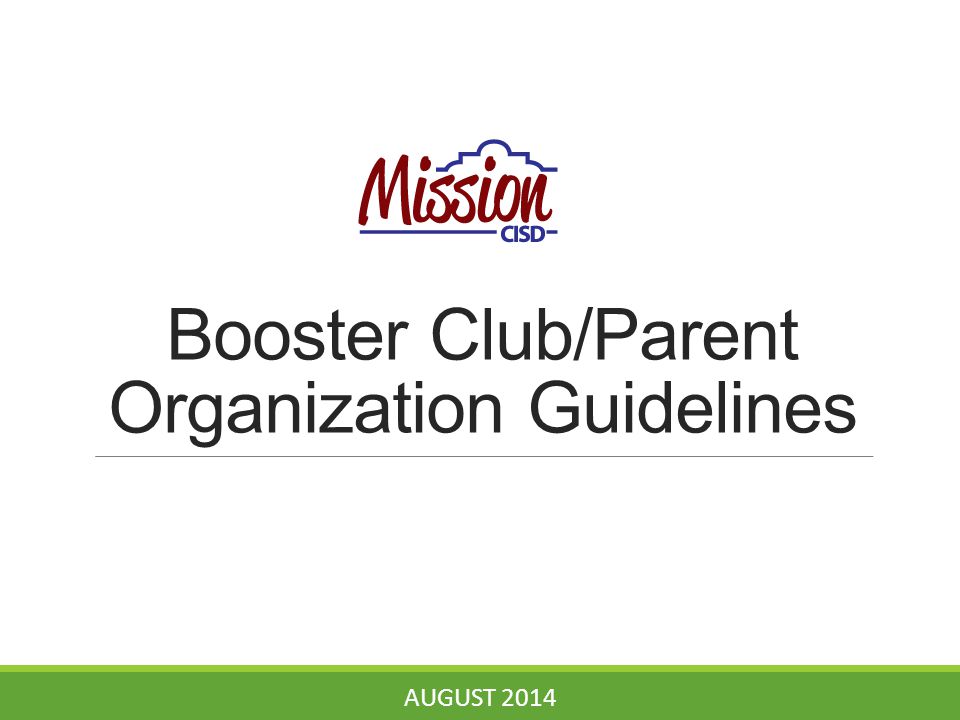 Mission
CISD

Booster Club/Parent Organization Guidelines

AUGUST 2014